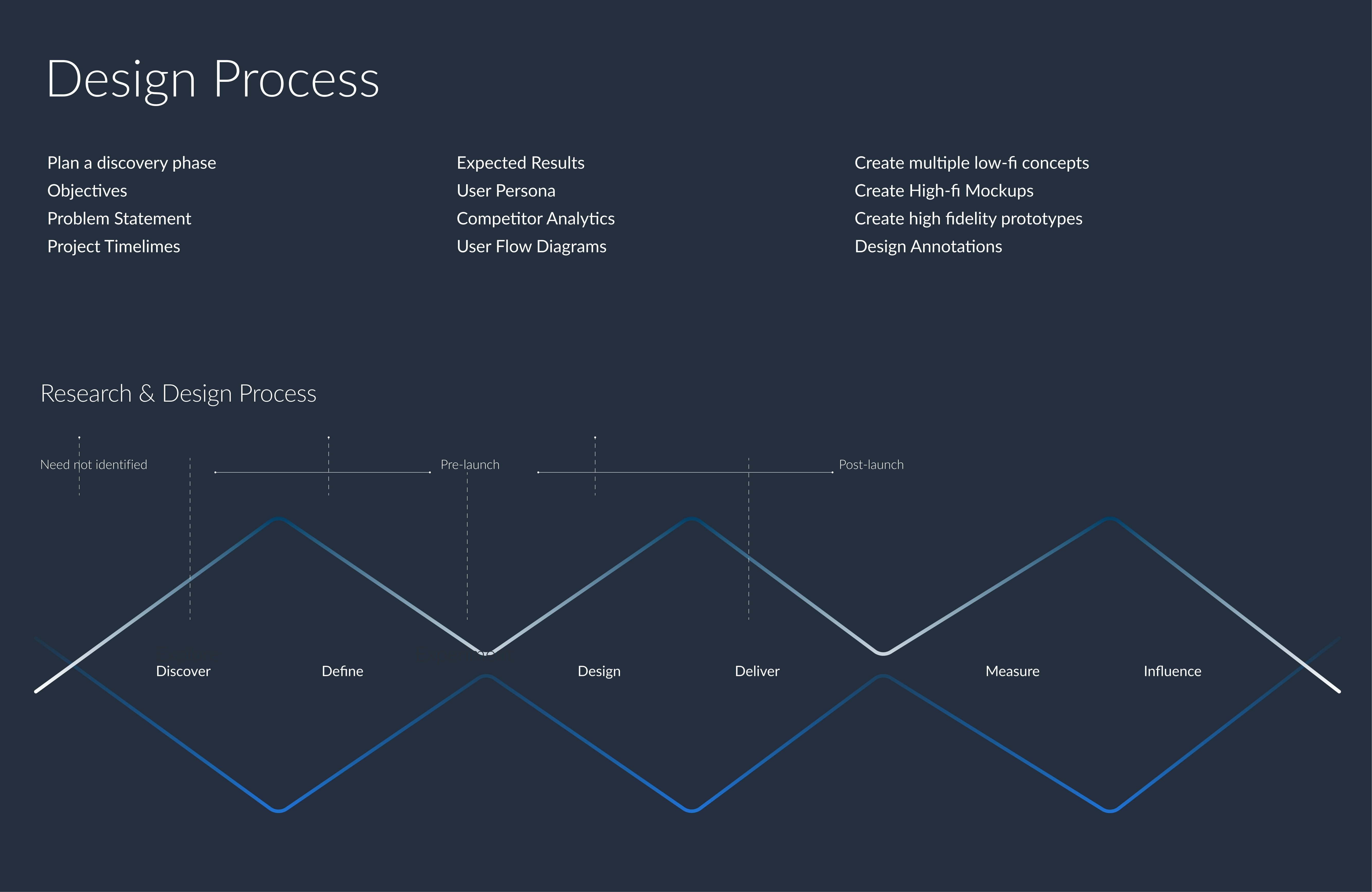 Design Process

Plan a discovery phase
Objectives
Problem Statement
Project Timelimes

Expected Results
User Persona
Competitor Analytics
User Flow Diagrams

Create multiple low-fi concepts
Create High-fi Mockups
Create high fidelity prototypes
Design Annotations

Research & Design Process

Need not identified

Pre-launch

Post-launch

Discover

Define

Design

Deliver

Measure

Influence